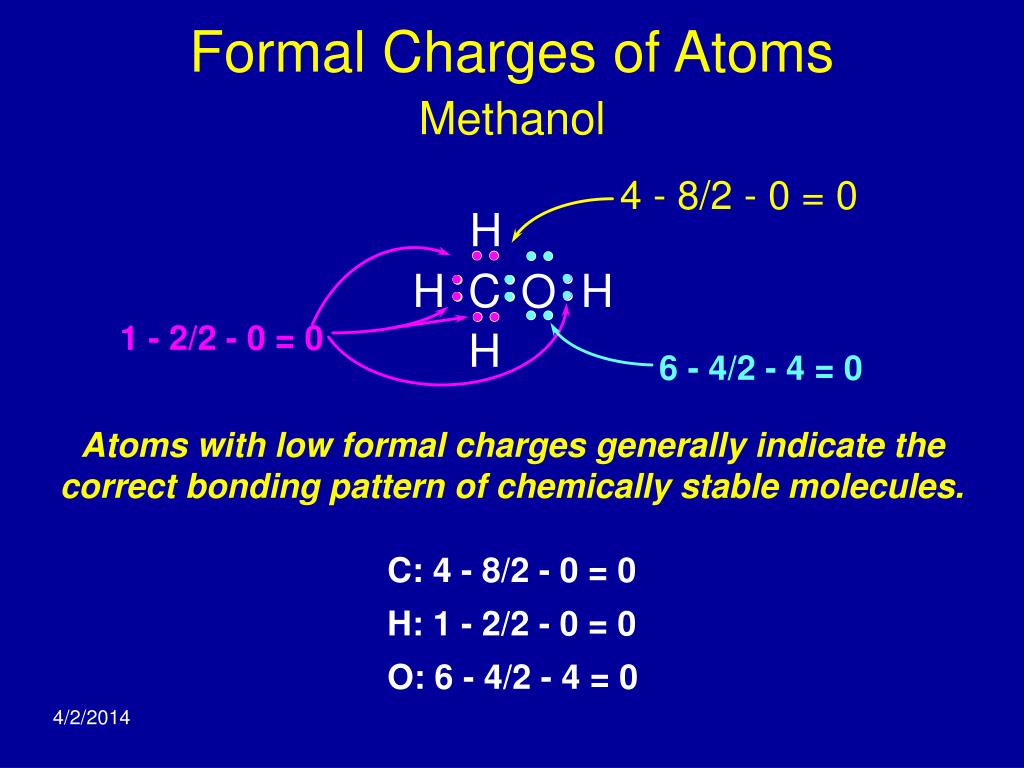 Formal Charges of Atoms
Methanol

4 - 8/2 - 0 = 0

H
H C O H
H

1 - 2/2 - 0 = 0

6 - 4/2 - 4 = 0

Atoms with low formal charges generally indicate the correct bonding pattern of chemically stable molecules.

C: 4 - 8/2 - 0 = 0
H: 1 - 2/2 - 0 = 0
O: 6 - 4/2 - 4 = 0

4/2/2014